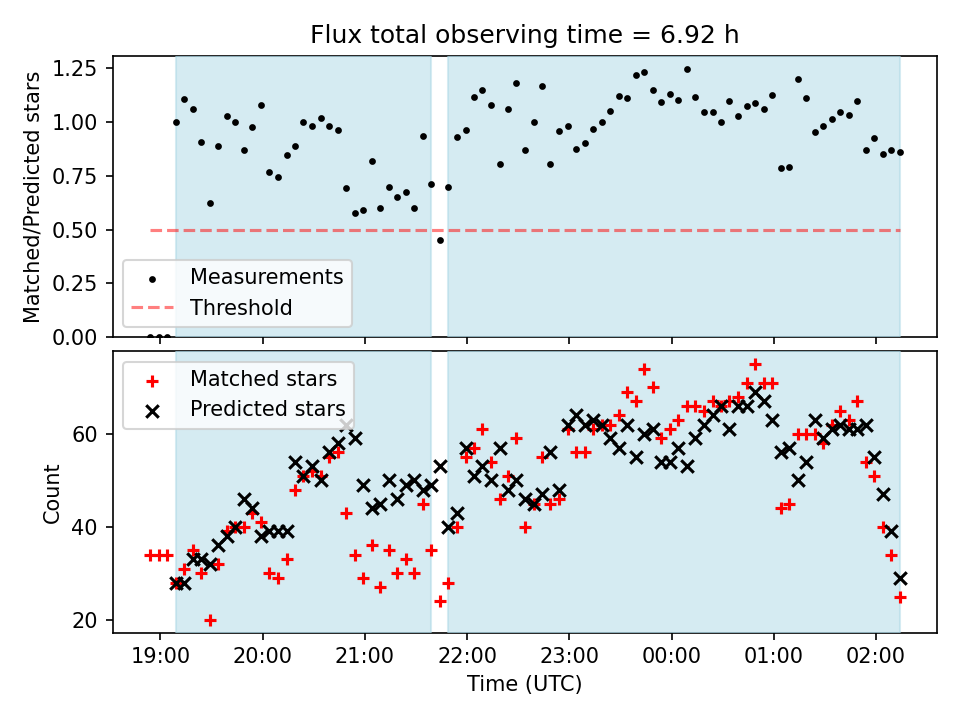 Flux total observing time = 6.92 h

Matched/Predicted stars

1.25
1.00
0.75
0.50
0.25
0.00

Measurements
Threshold

Matched stars
Predicted stars

Count

60
40
20

19:00
20:00
21:00
22:00
23:00
00:00
01:00
02:00

Time (UTC)